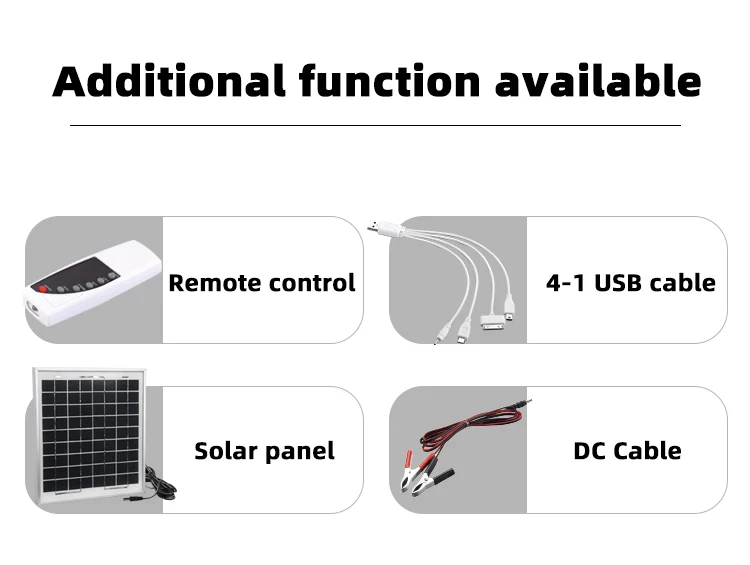 Additional function available

Remote control

4-1 USB cable

Solar panel

DC Cable